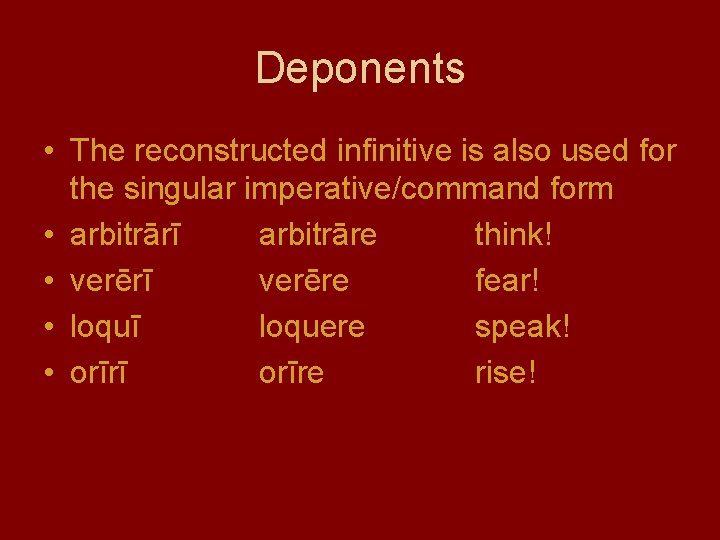 Deponents

• The reconstructed infinitive is also used for the singular imperative/command form
• arbitrārī arbitrāre think!
• verērī verēre fear!
• loquī loquere speak!
• orīrī orīre rise!